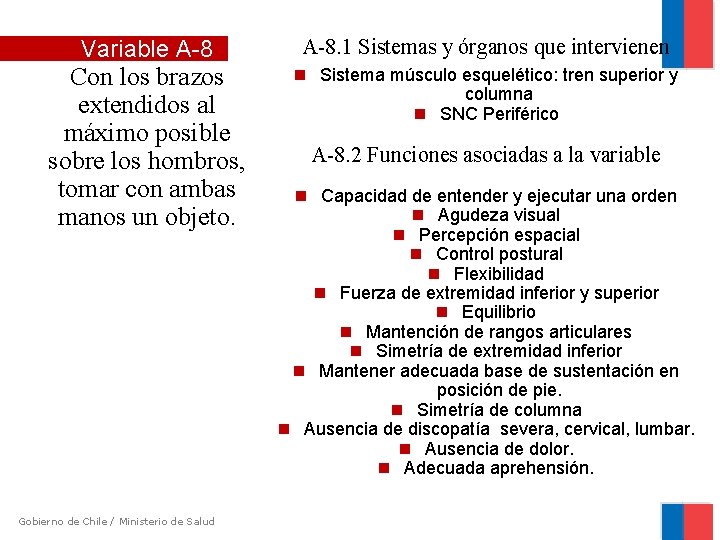 Variable A-8

Con los brazos extendidos al máximo posible sobre los hombros, tomar con ambas manos un objeto.

A-8.1 Sistemas y órganos que intervienen

- Sistema músculo esquelético: tren superior y columna
- SNC Periférico

A-8.2 Funciones asociadas a la variable

- Capacidad de entender y ejecutar una orden
- Agudeza visual
- Percepción espacial
- Control postural
- Flexibilidad
- Fuerza de extremidad inferior y superior
- Equilibrio
- Mantención de rangos articulares
- Simetría de extremidad inferior
- Mantener adecuada base de sustentación en posición de pie.
- Simetría de columna
- Ausencia de discopatía severa, cervical, lumbar.
- Ausencia de dolor.
- Adecuada aprehensión.

Gobierno de Chile / Ministerio de Salud